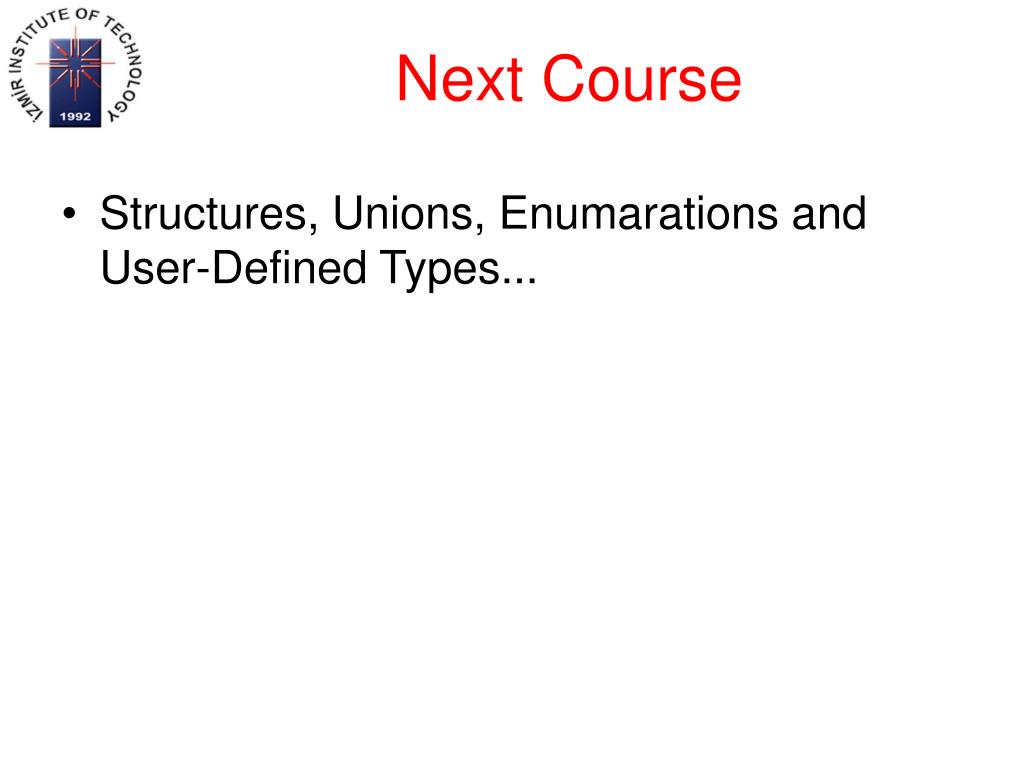 İZMİR INSTITUTE OF TECHNOLOGY
1992

Next Course

• Structures, Unions, Enumarations and User-Defined Types...